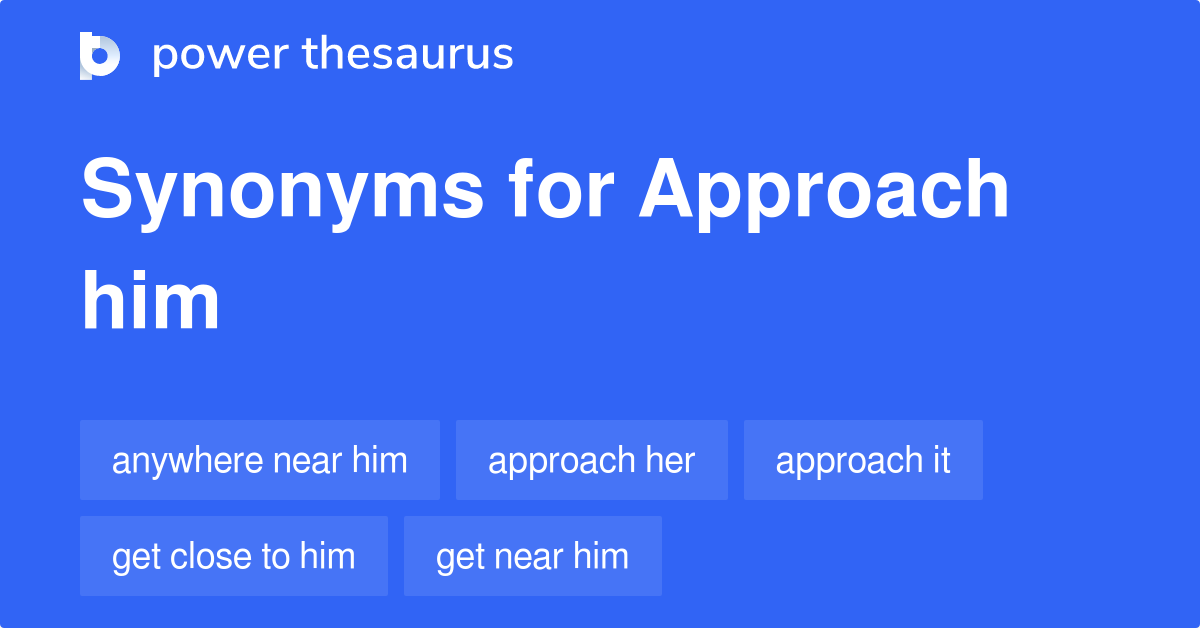 power thesaurus

Synonyms for Approach him

anywhere near him
approach her
approach it
get close to him
get near him